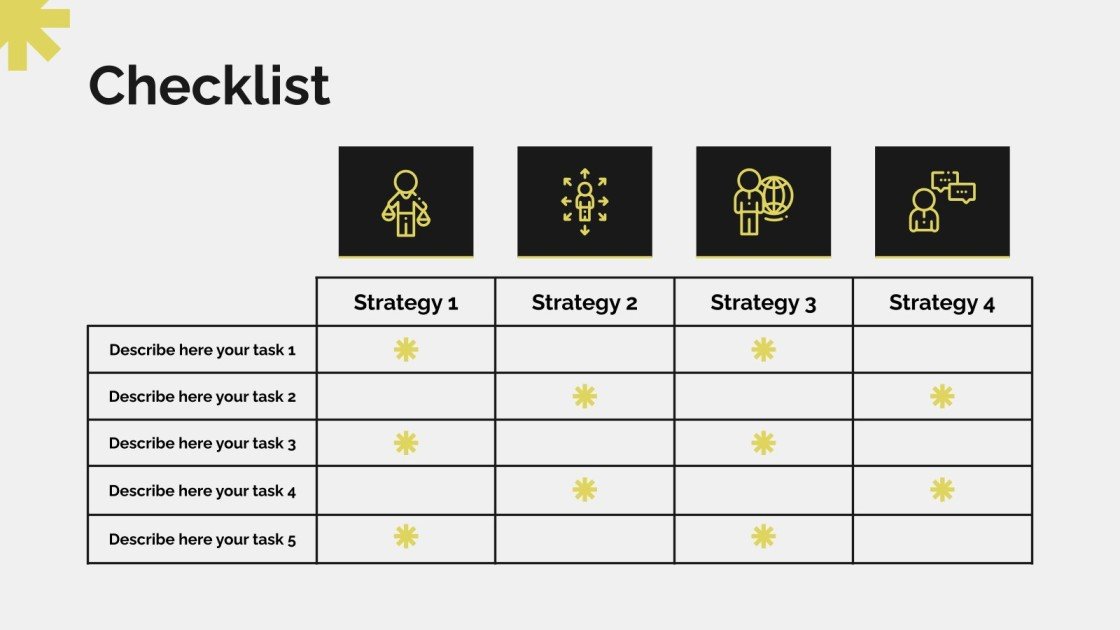 Checklist

| | Strategy 1 | Strategy 2 | Strategy 3 | Strategy 4 |
|---|---|---|---|---|
| Describe here your task 1 | * | | * | |
| Describe here your task 2 | | * | | * |
| Describe here your task 3 | * | | * | |
| Describe here your task 4 | | * | | * |
| Describe here your task 5 | * | | * | |